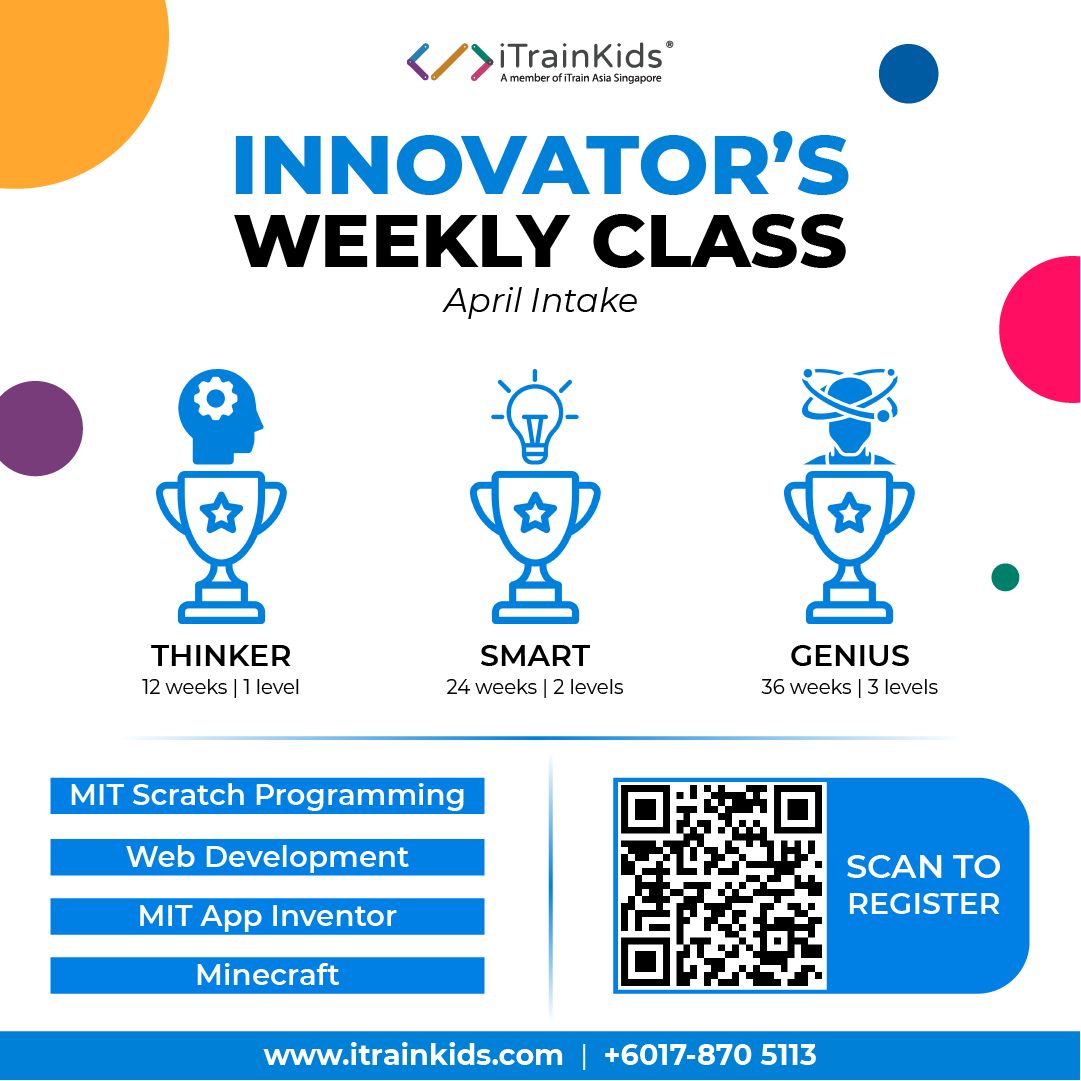 iTrainKids®
A member of iTrain Asia Singapore

INNOVATOR'S
WEEKLY CLASS
April Intake

THINKER
12 weeks | 1 level

SMART
24 weeks | 2 levels

GENIUS
36 weeks | 3 levels

MIT Scratch Programming

Web Development

MIT App Inventor

Minecraft

SCAN TO REGISTER

www.itrainkids.com | +6017-870 5113